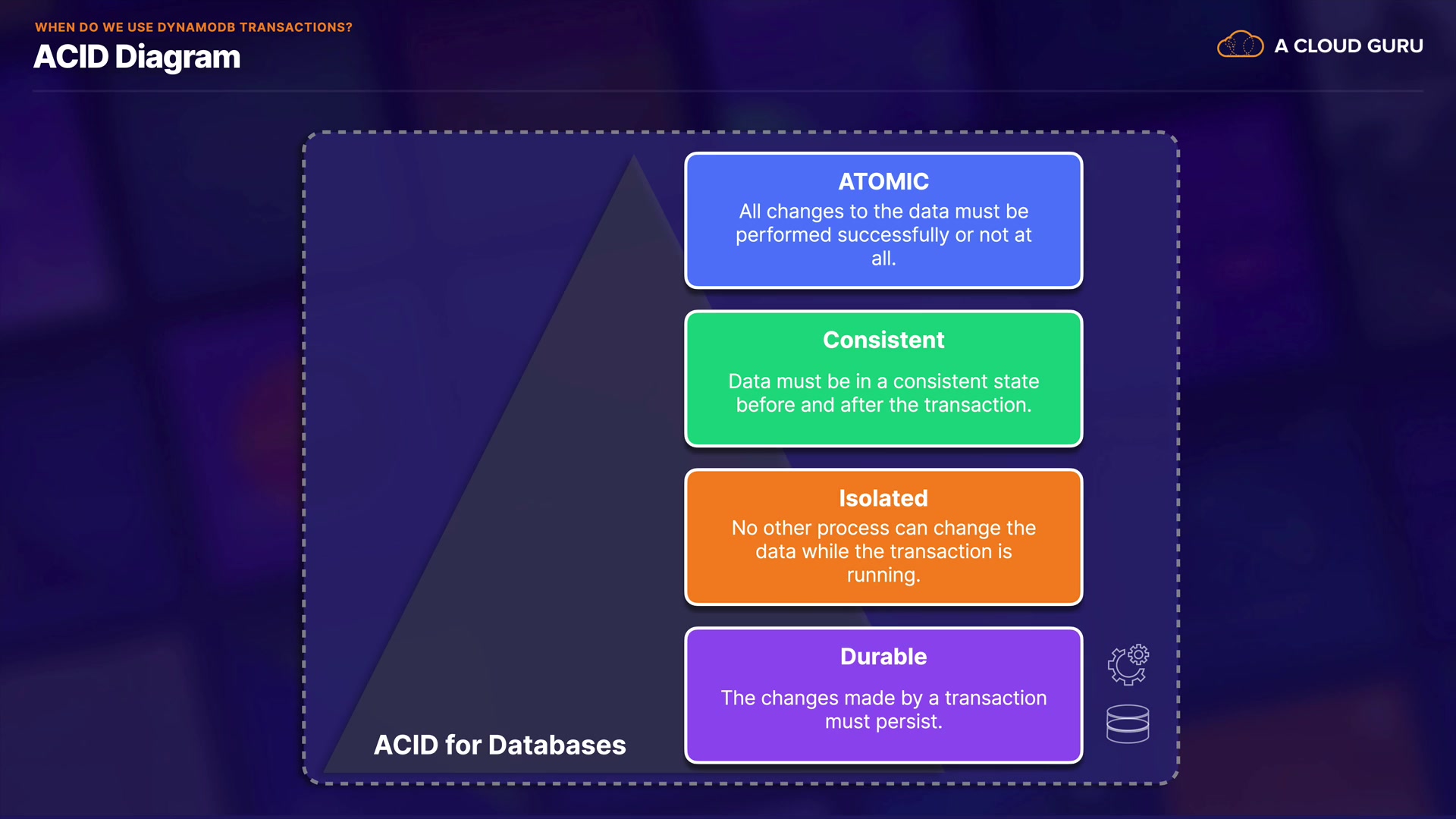 WHEN DO WE USE DYNAMODB TRANSACTIONS?
ACID Diagram

A CLOUD GURU

ATOMIC
All changes to the data must be performed successfully or not at all.

Consistent
Data must be in a consistent state before and after the transaction.

Isolated
No other process can change the data while the transaction is running.

Durable
The changes made by a transaction must persist.

ACID for Databases